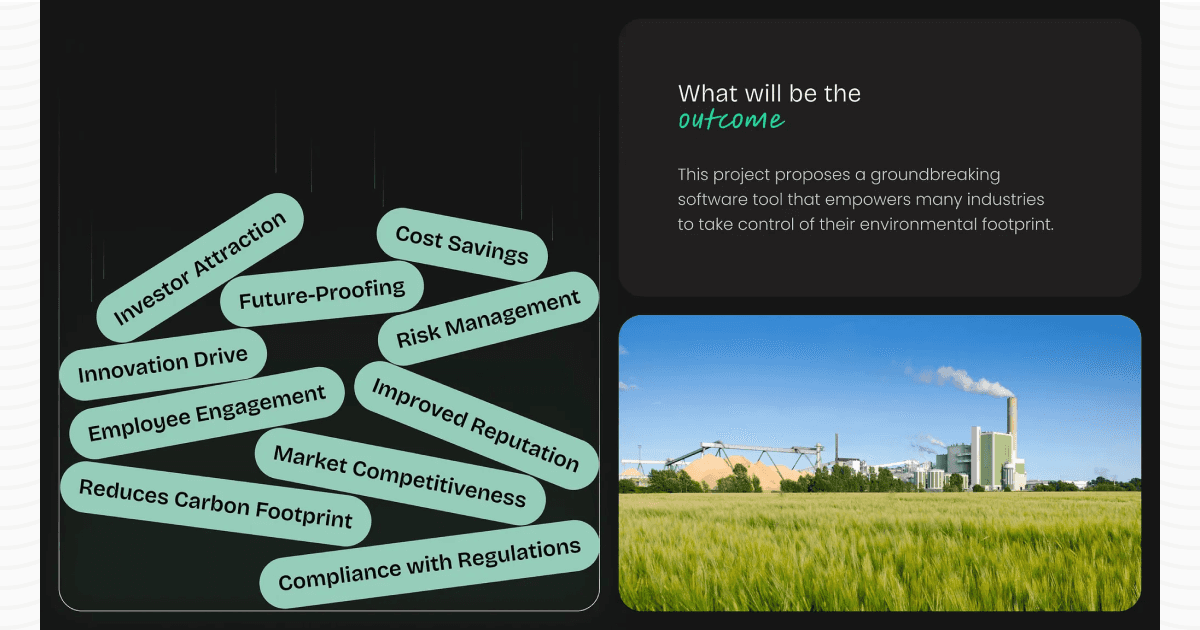 Investor Attraction
Cost Savings
Future-Proofing
Risk Management
Innovation Drive
Employee Engagement
Improved Reputation
Market Competitiveness
Reduces Carbon Footprint
Compliance with Regulations

What will be the
outcome

This project proposes a groundbreaking software tool that empowers many industries to take control of their environmental footprint.